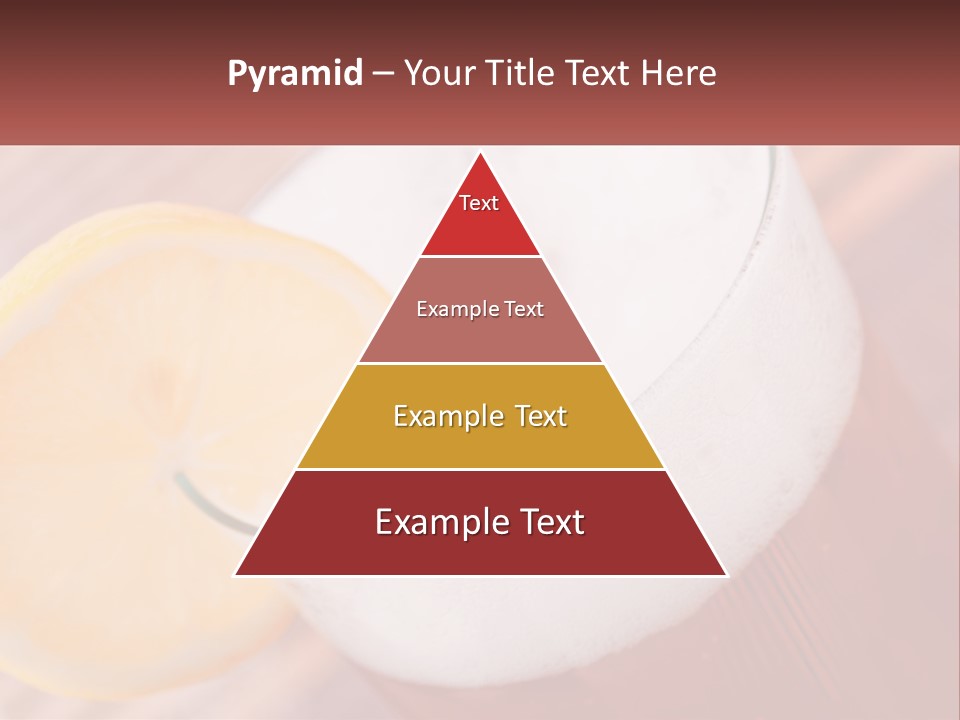 Pyramid – Your Title Text Here

Text

Example Text

Example Text

Example Text